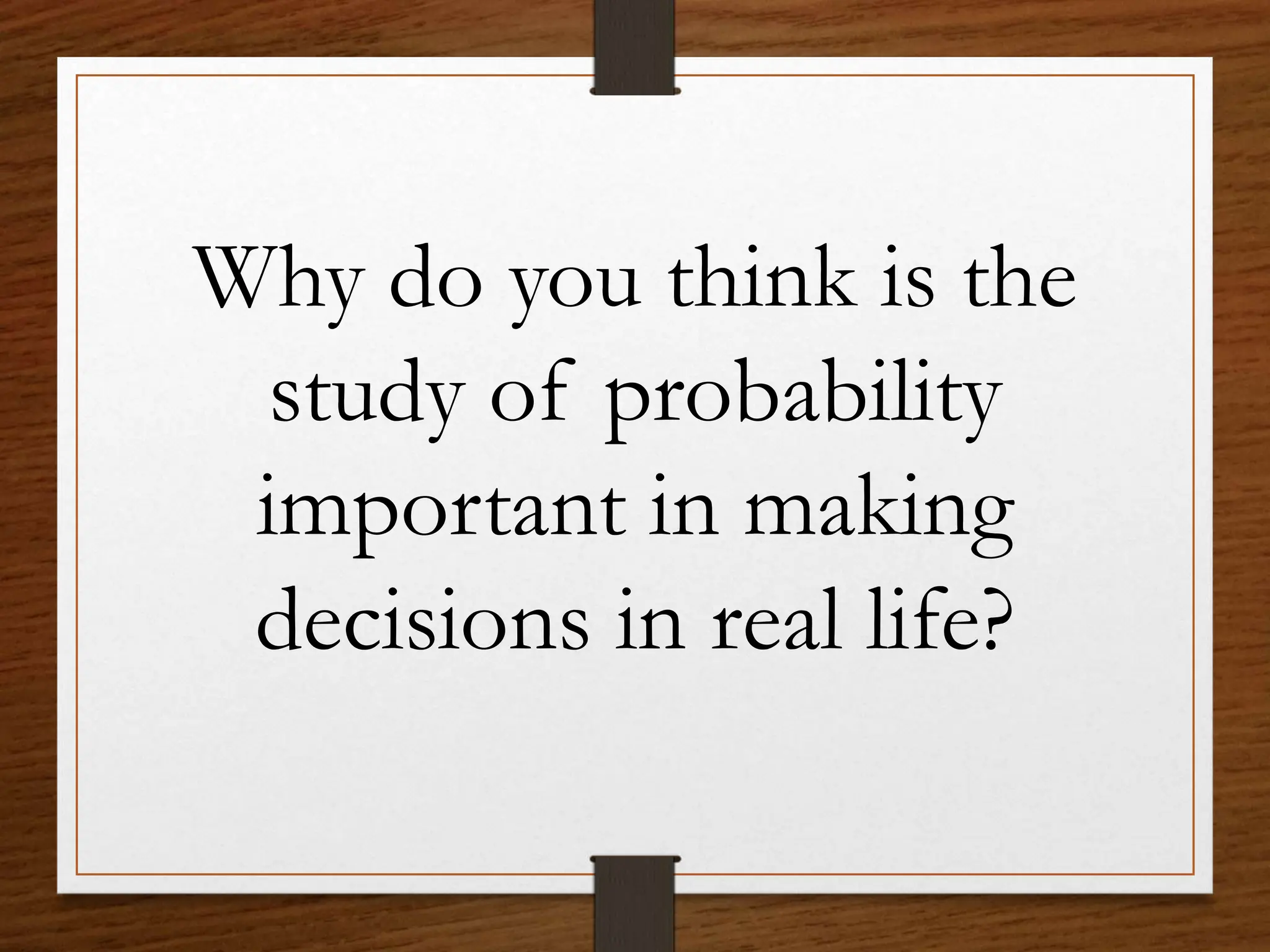 Why do you think is the study of probability important in making decisions in real life?